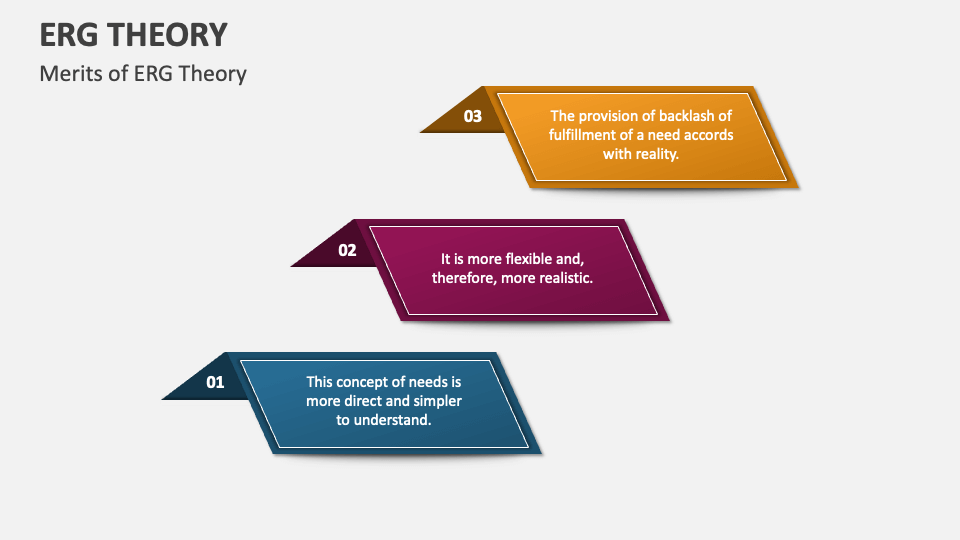 ERG THEORY

Merits of ERG Theory

03

The provision of backlash of fulfillment of a need accords with reality.

02

It is more flexible and, therefore, more realistic.

01

This concept of needs is more direct and simpler to understand.